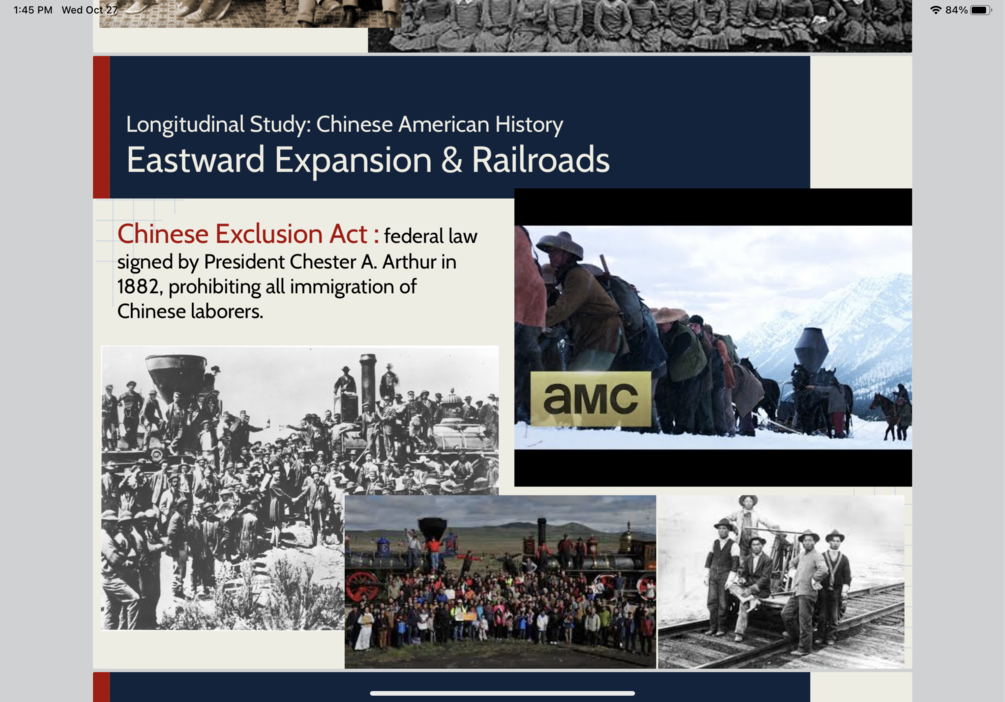 1:45 PM Wed Oct 27

84%

Longitudinal Study: Chinese American History
Eastward Expansion & Railroads

Chinese Exclusion Act : federal law signed by President Chester A. Arthur in 1882, prohibiting all immigration of Chinese laborers.

amc